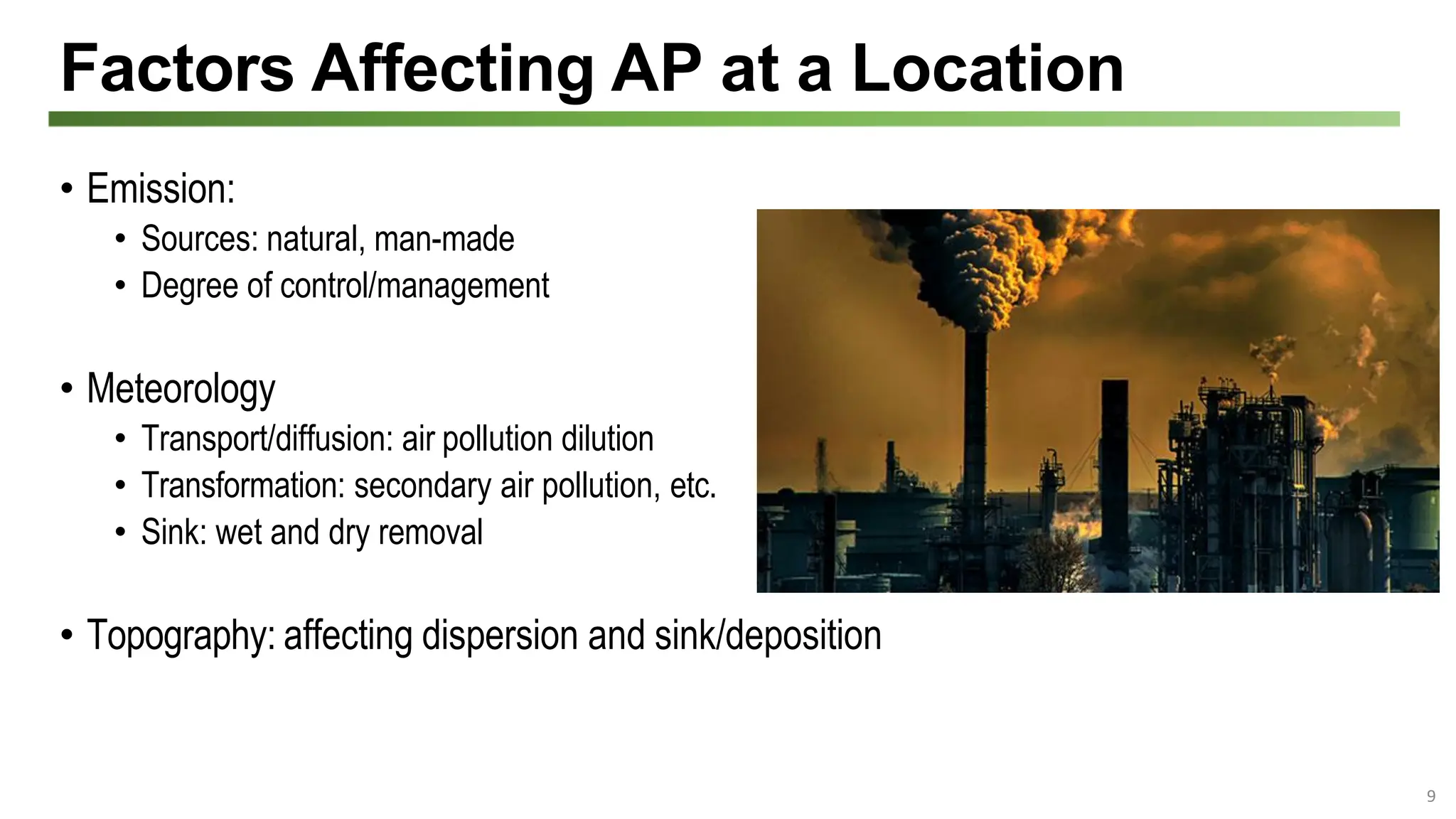 Factors Affecting AP at a Location

• Emission:
  • Sources: natural, man-made
  • Degree of control/management

• Meteorology
  • Transport/diffusion: air pollution dilution
  • Transformation: secondary air pollution, etc.
  • Sink: wet and dry removal

• Topography: affecting dispersion and sink/deposition

9